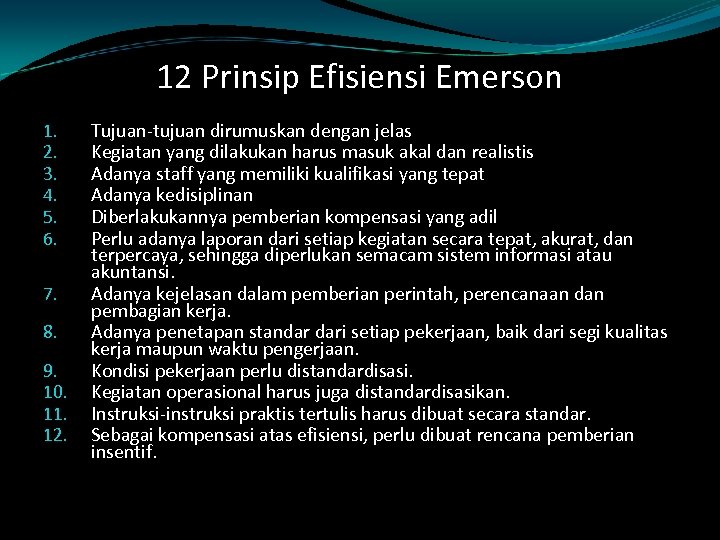 12 Prinsip Efisiensi Emerson

1. Tujuan-tujuan dirumuskan dengan jelas
2. Kegiatan yang dilakukan harus masuk akal dan realistis
3. Adanya staff yang memiliki kualifikasi yang tepat
4. Adanya kedisiplinan
5. Diberlakukannya pemberian kompensasi yang adil
6. Perlu adanya laporan dari setiap kegiatan secara tepat, akurat, dan terpercaya, sehingga diperlukan semacam sistem informasi atau akuntansi.
7. Adanya kejelasan dalam pemberian perintah, perencanaan dan pembagian kerja.
8. Adanya penetapan standar dari setiap pekerjaan, baik dari segi kualitas kerja maupun waktu pengerjaan.
9. Kondisi pekerjaan perlu distandardisasi.
10. Kegiatan operasional harus juga distandardisasikan.
11. Instruksi-instruksi praktis tertulis harus dibuat secara standar.
12. Sebagai kompensasi atas efisiensi, perlu dibuat rencana pemberian insentif.